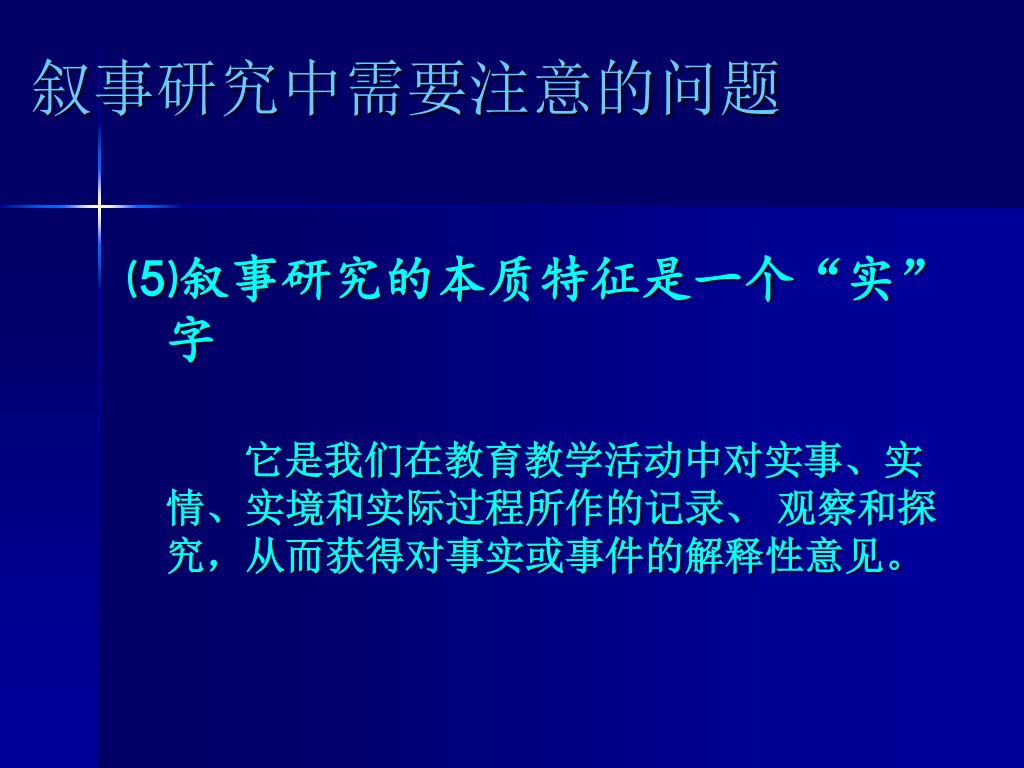 叙事研究中需要注意的问题

(5)叙事研究的本质特征是一个“实”字

它是我们在教育教学活动中对实事、实情、实境和实际过程所作的记录、 观察和探究，从而获得对事实或事件的解释性意见。